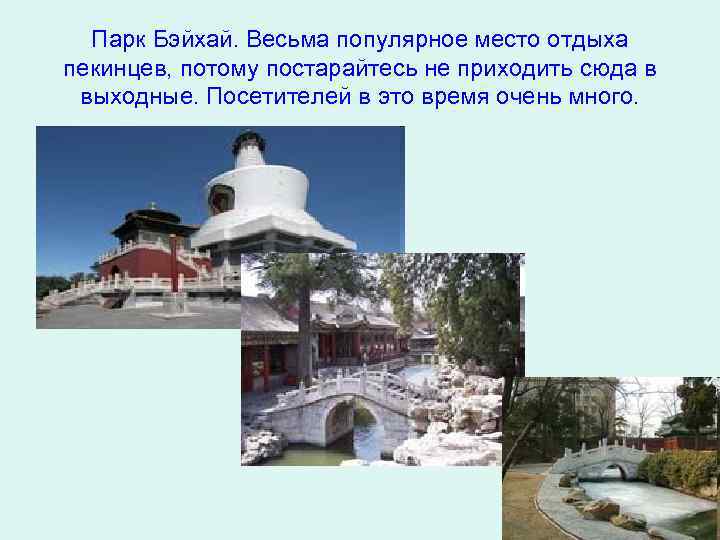 Парк Бэйхай. Весьма популярное место отдыха пекинцев, потому постарайтесь не приходить сюда в выходные. Посетителей в это время очень много.